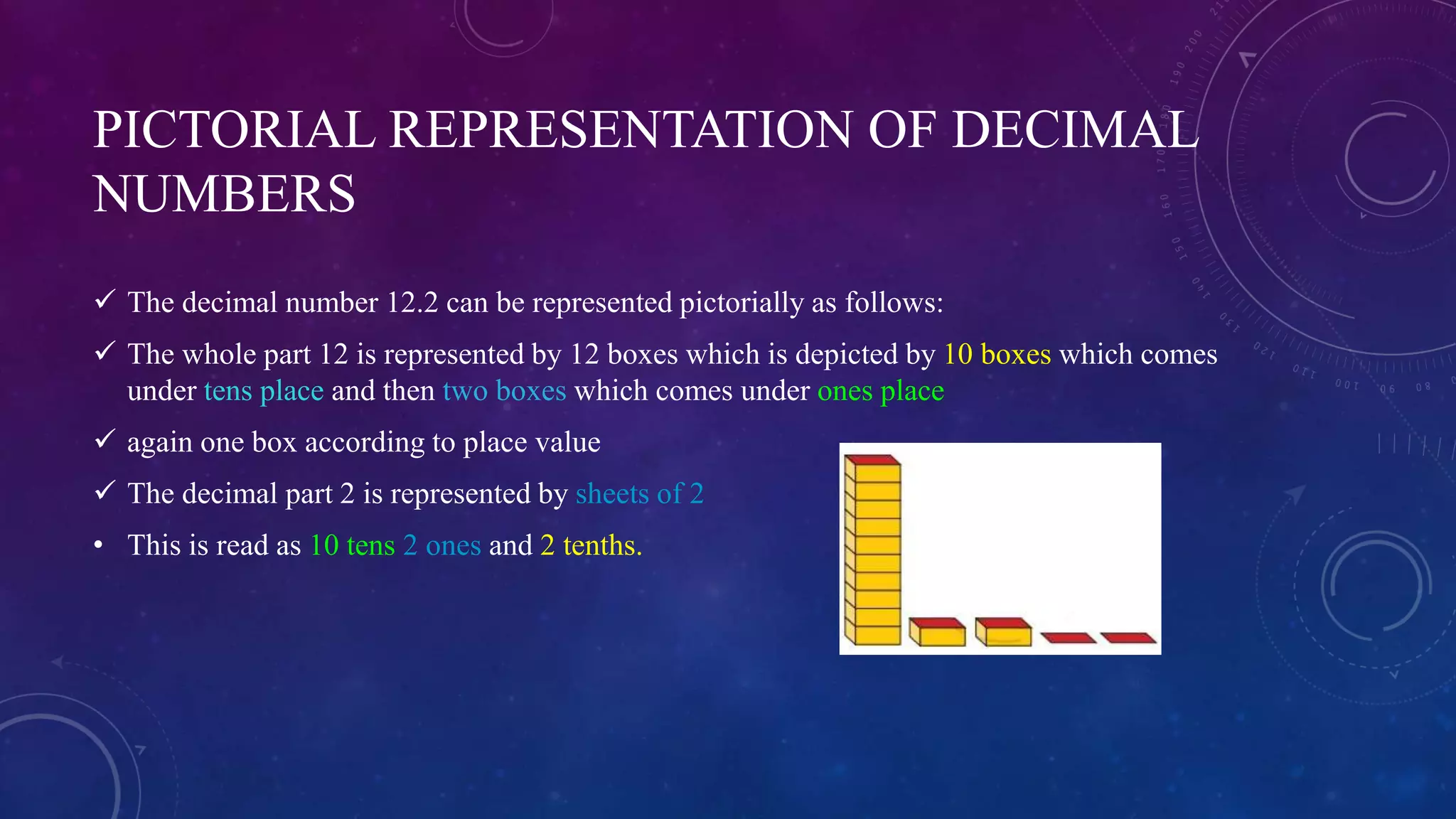 PICTORIAL REPRESENTATION OF DECIMAL NUMBERS

✓ The decimal number 12.2 can be represented pictorially as follows:

✓ The whole part 12 is represented by 12 boxes which is depicted by 10 boxes which comes under tens place and then two boxes which comes under ones place

✓ again one box according to place value

✓ The decimal part 2 is represented by sheets of 2

• This is read as 10 tens 2 ones and 2 tenths.